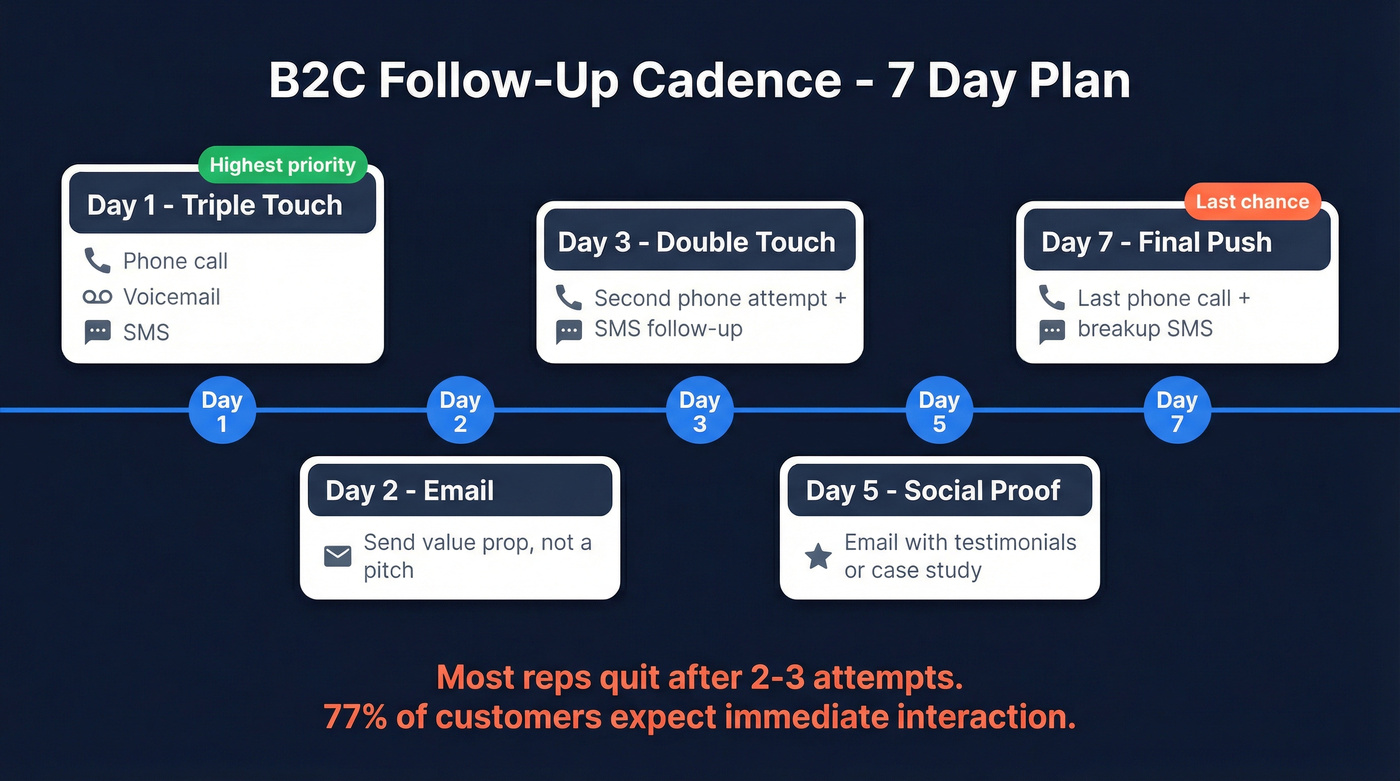 B2C Follow-Up Cadence - 7 Day Plan

Highest priority
Day 1 - Triple Touch
Phone call
Voicemail
SMS

Day 3 - Double Touch
Second phone attempt + SMS follow-up

Last chance
Day 7 - Final Push
Last phone call + breakup SMS

Day 1

Day 2

Day 3

Day 5

Day 7

Day 2 - Email
Send value prop, not a pitch

Day 5 - Social Proof
Email with testimonials or case study

Most reps quit after 2-3 attempts.
77% of customers expect immediate interaction.